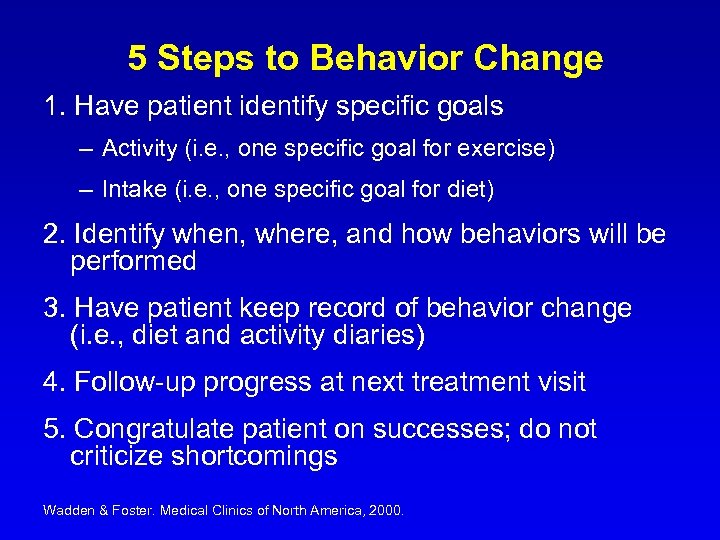 5 Steps to Behavior Change

1. Have patient identify specific goals

– Activity (i.e., one specific goal for exercise)

– Intake (i.e., one specific goal for diet)

2. Identify when, where, and how behaviors will be performed

3. Have patient keep record of behavior change (i.e., diet and activity diaries)

4. Follow-up progress at next treatment visit

5. Congratulate patient on successes; do not criticize shortcomings

Wadden & Foster. Medical Clinics of North America, 2000.